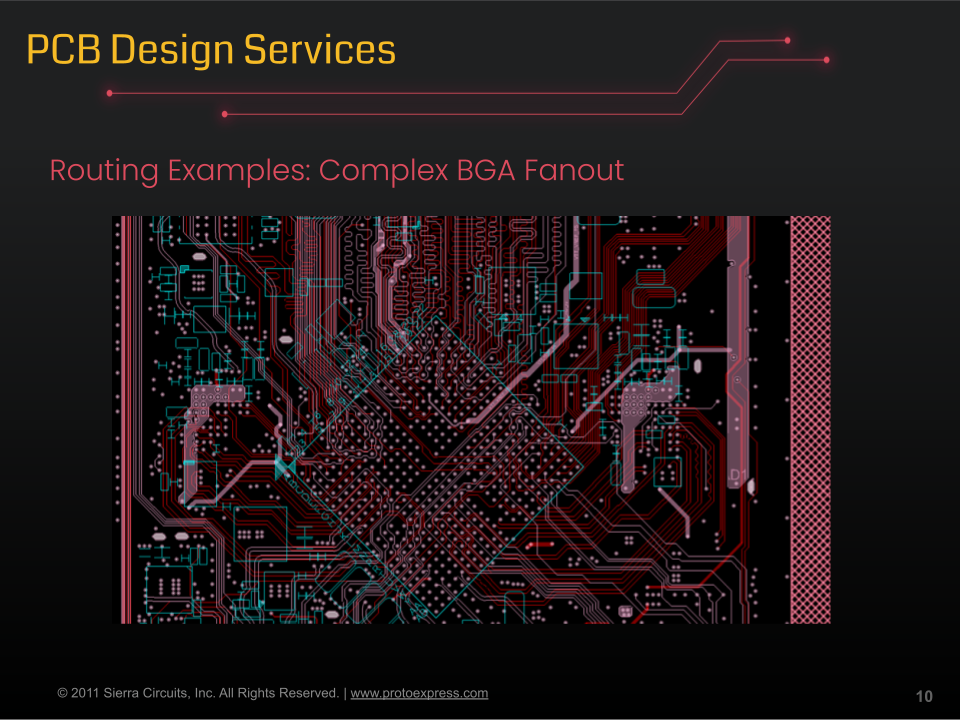 PCB Design Services

Routing Examples: Complex BGA Fanout

D1

© 2011 Sierra Circuits, Inc. All Rights Reserved. | www.protoexpress.com

10